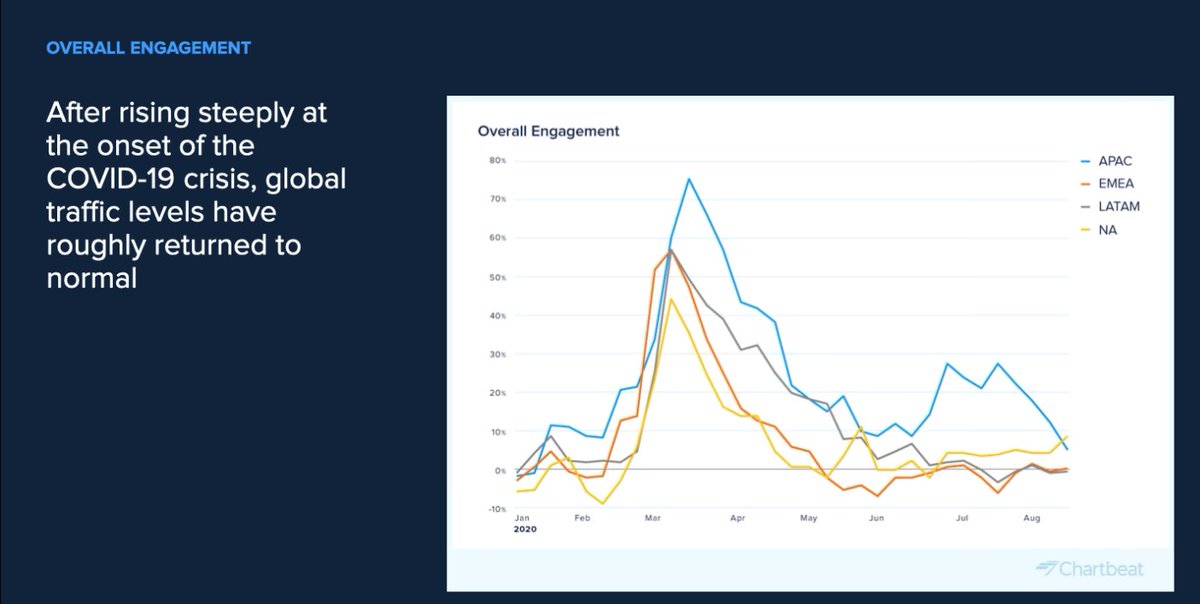 OVERALL ENGAGEMENT

After rising steeply at the onset of the COVID-19 crisis, global traffic levels have roughly returned to normal

Overall Engagement

80%
70%
60%
50%
40%
30%
20%
10%
0%
-10%

Jan
2020
Feb
Mar
Apr
May
Jun
Jul
Aug

APAC
EMEA
LATAM
NA

Chartbeat